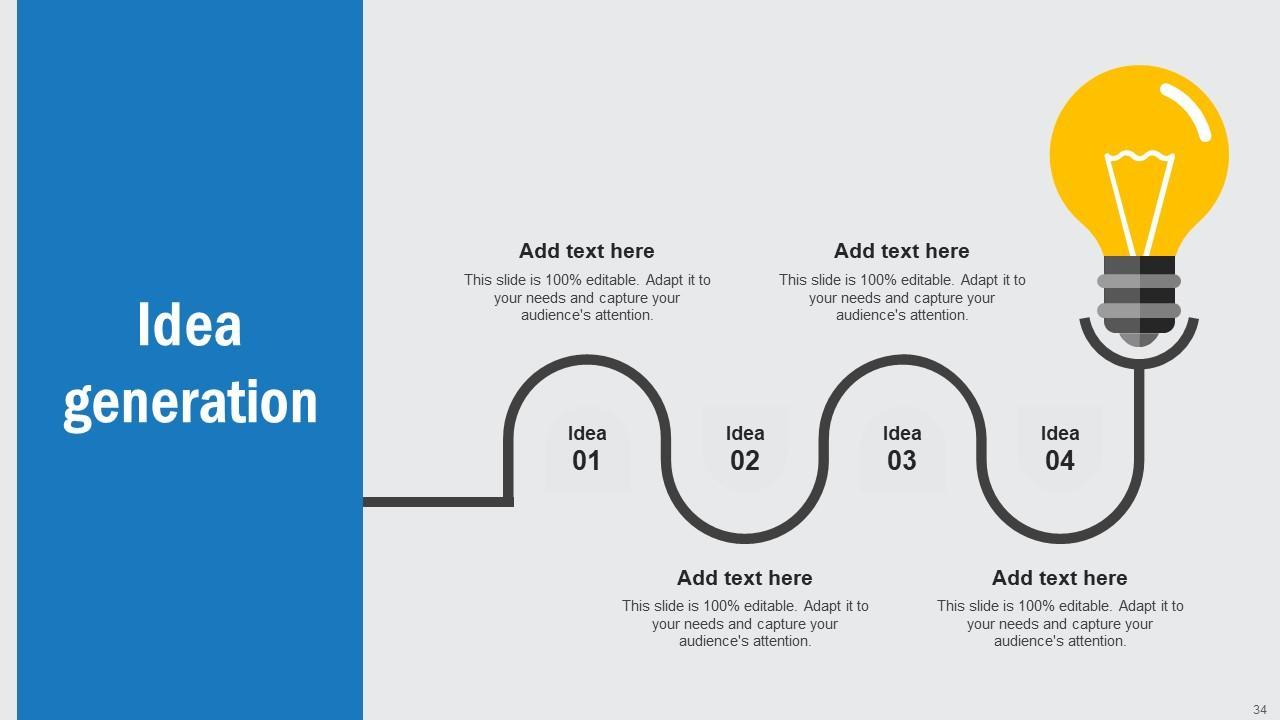 Idea generation

Add text here
This slide is 100% editable. Adapt it to your needs and capture your audience's attention.

Add text here
This slide is 100% editable. Adapt it to your needs and capture your audience's attention.

Idea 01

Idea 02

Idea 03

Idea 04

Add text here
This slide is 100% editable. Adapt it to your needs and capture your audience's attention.

Add text here
This slide is 100% editable. Adapt it to your needs and capture your audience's attention.

34